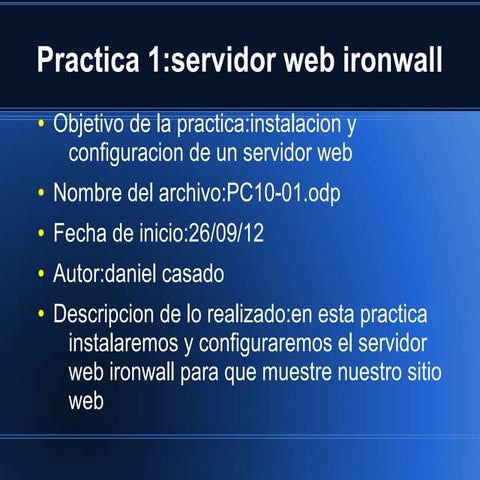 Practica 1:servidor web ironwall

• Objetivo de la practica:instalacion y configuracion de un servidor web

• Nombre del archivo:PC10-01.odp

• Fecha de inicio:26/09/12

• Autor:daniel casado

• Descripcion de lo realizado:en esta practica instalaremos y configuraremos el servidor web ironwall para que muestre nuestro sitio web